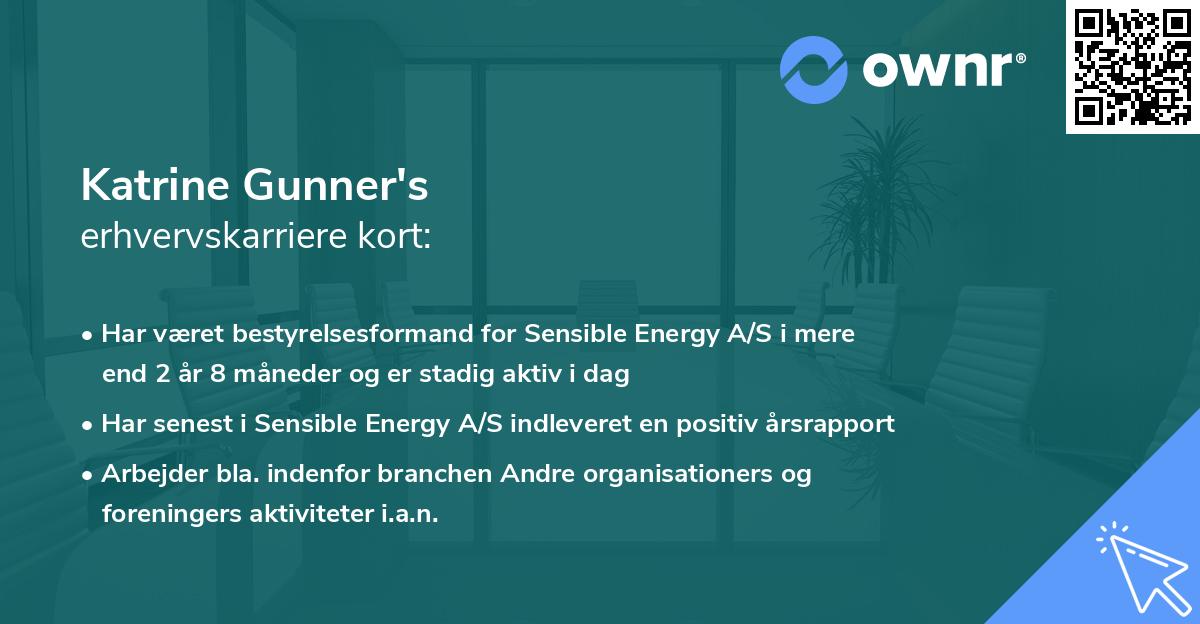 ownr®

Katrine Gunner's
erhvervskarriere kort:

• Har været bestyrelsesformand for Sensible Energy A/S i mere end 2 år 8 måneder og er stadig aktiv i dag
• Har senest i Sensible Energy A/S indleveret en positiv årsrapport
• Arbejder bla. indenfor branchen Andre organisationers og foreningers aktiviteter i.a.n.